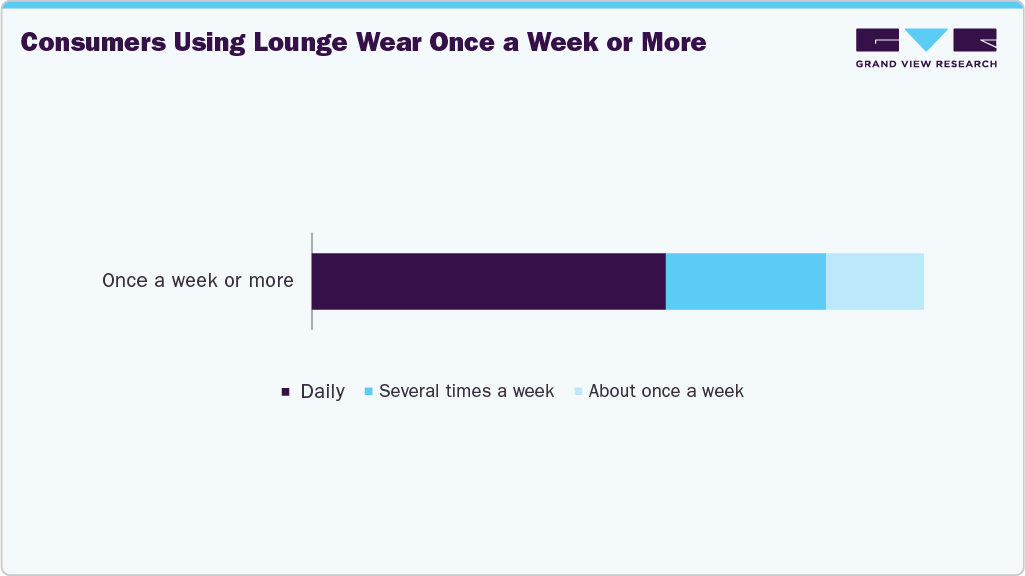 Consumers Using Lounge Wear Once a Week or More

GRAND VIEW RESEARCH

Once a week or more

Daily
Several times a week
About once a week